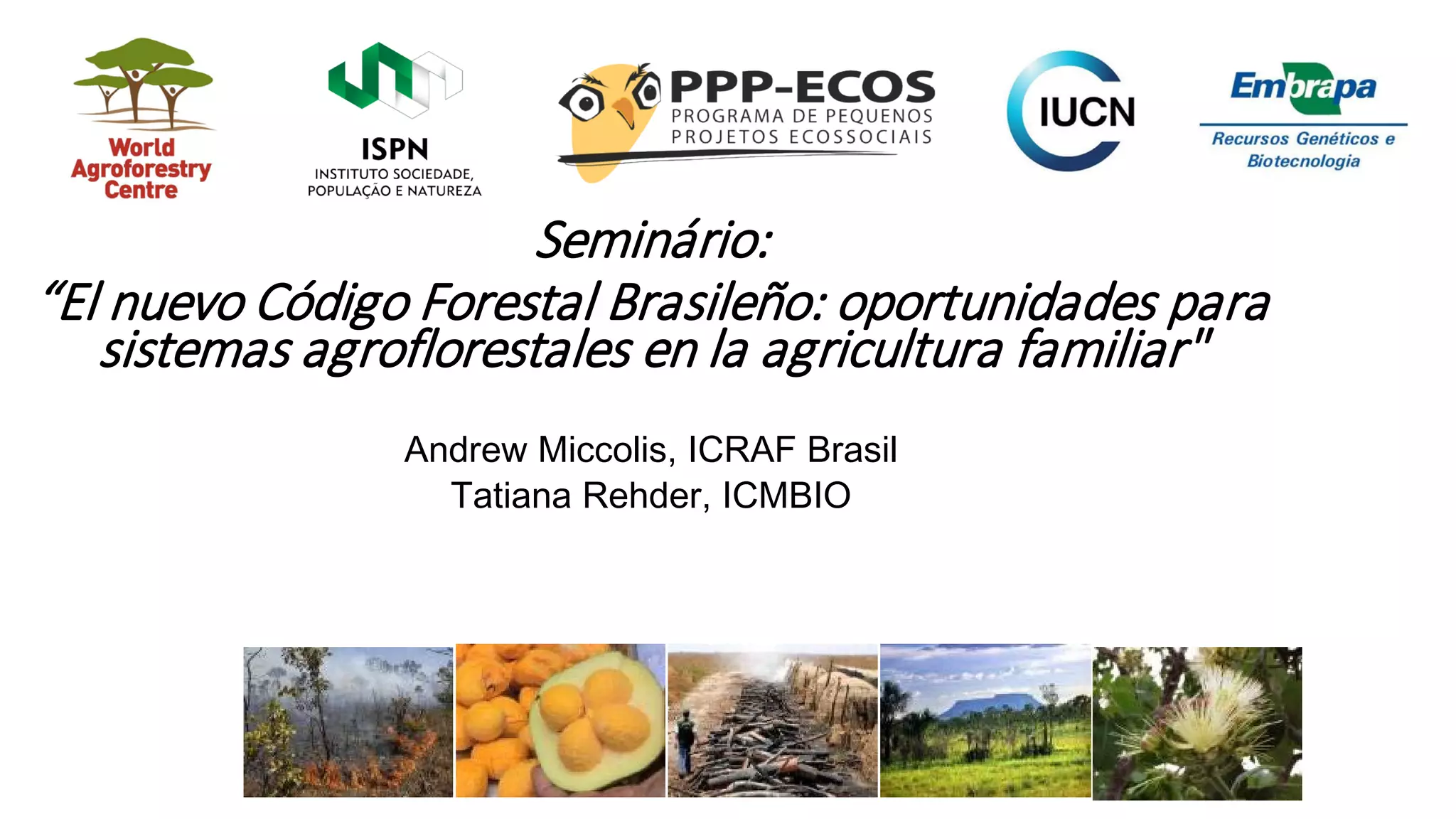 World Agroforestry Centre

ISPN
INSTITUTO SOCIEDADE, POPULAÇÃO E NATUREZA

PPP-ECOS
PROGRAMA DE PEQUENOS PROJETOS ECOSSOCIAIS

IUCN

Embrapa
Recursos Genéticos e Biotecnologia

Seminário:
“El nuevo Código Forestal Brasileño: oportunidades para sistemas agroflorestales en la agricultura familiar"

Andrew Miccolis, ICRAF Brasil
Tatiana Rehder, ICMBIO